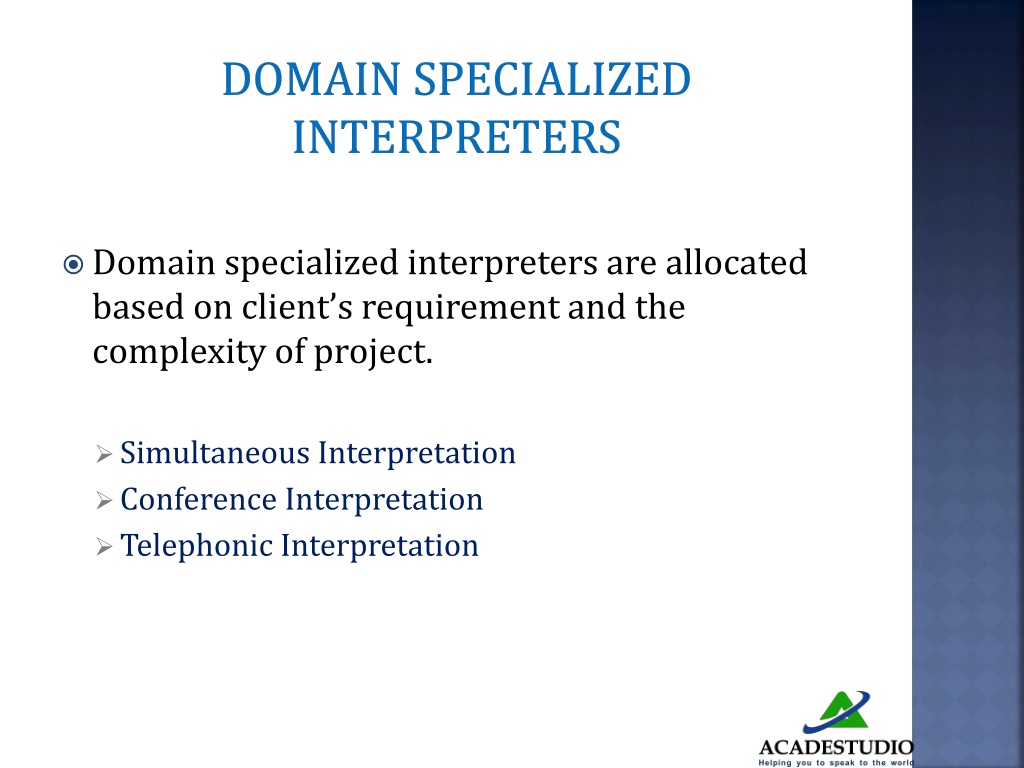 DOMAIN SPECIALIZED INTERPRETERS

Domain specialized interpreters are allocated based on client's requirement and the complexity of project.

Simultaneous Interpretation
Conference Interpretation
Telephonic Interpretation

ACADESTUDIO
Helping you to speak to the world